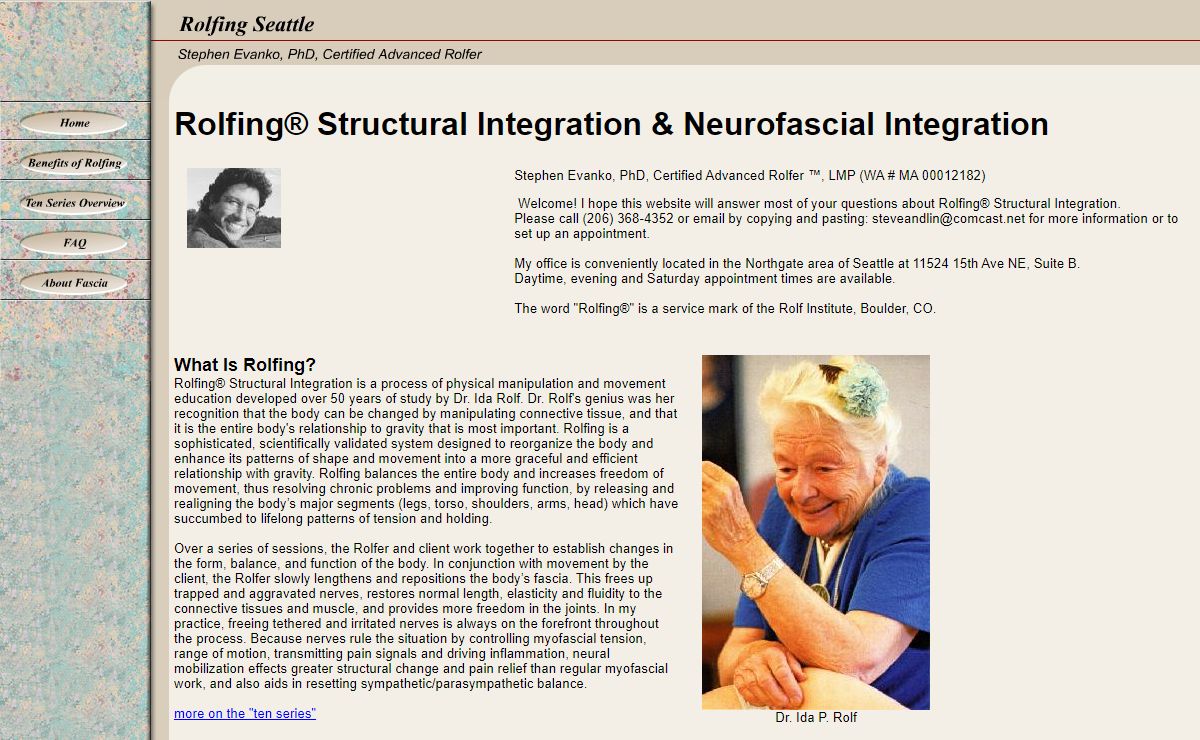 Rolfing Seattle

Stephen Evanko, PhD, Certified Advanced Rolfer

Home

Benefits of Rolfing

Ten Series Overview

FAQ

About Fascia

Rolfing® Structural Integration & Neurofascial Integration

Stephen Evanko, PhD, Certified Advanced Rolfer ™, LMP (WA # MA 00012182)

Welcome! I hope this website will answer most of your questions about Rolfing® Structural Integration. Please call (206) 368-4352 or email by copying and pasting: steveandlin@comcast.net for more information or to set up an appointment.

My office is conveniently located in the Northgate area of Seattle at 11524 15th Ave NE, Suite B. Daytime, evening and Saturday appointment times are available.

The word "Rolfing®" is a service mark of the Rolf Institute, Boulder, CO.

What Is Rolfing?

Rolfing® Structural Integration is a process of physical manipulation and movement education developed over 50 years of study by Dr. Ida Rolf. Dr. Rolf's genius was her recognition that the body can be changed by manipulating connective tissue, and that it is the entire body's relationship to gravity that is most important. Rolfing is a sophisticated, scientifically validated system designed to reorganize the body and enhance its patterns of shape and movement into a more graceful and efficient relationship with gravity. Rolfing balances the entire body and increases freedom of movement, thus resolving chronic problems and improving function, by releasing and realigning the body's major segments (legs, torso, shoulders, arms, head) which have succumbed to lifelong patterns of tension and holding.

Over a series of sessions, the Rolfer and client work together to establish changes in the form, balance, and function of the body. In conjunction with movement by the client, the Rolfer slowly lengthens and repositions the body's fascia. This frees up trapped and aggravated nerves, restores normal length, elasticity and fluidity to the connective tissues and muscle, and provides more freedom in the joints. In my practice, freeing tethered and irritated nerves is always on the forefront throughout the process. Because nerves rule the situation by controlling myofascial tension, range of motion, transmitting pain signals and driving inflammation, neural mobilization effects greater structural change and pain relief than regular myofascial work, and also aids in resetting sympathetic/parasympathetic balance.

more on the "ten series"

Dr. Ida P. Rolf